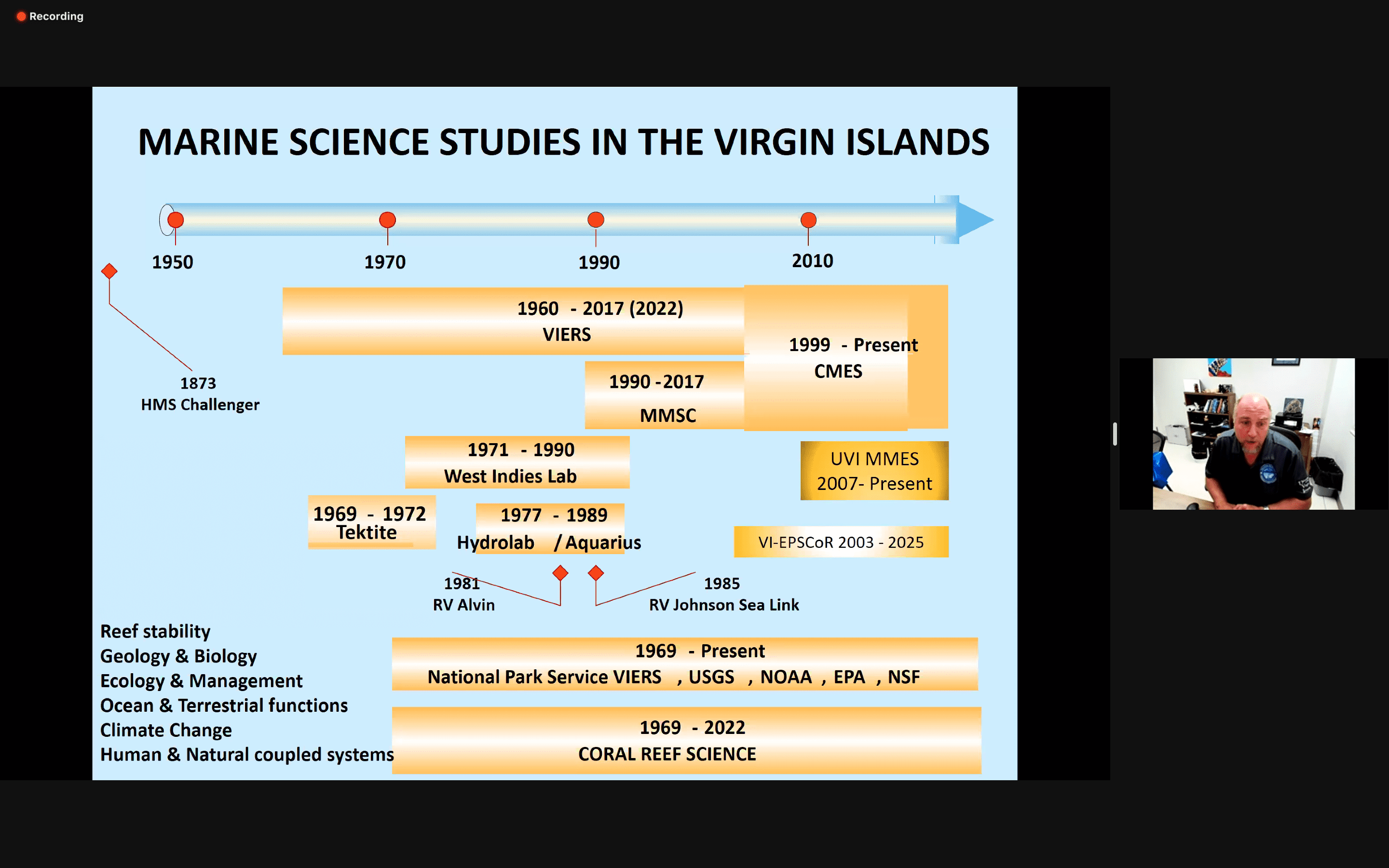 Recording

MARINE SCIENCE STUDIES IN THE VIRGIN ISLANDS

1950
1970
1990
2010

1960 - 2017 (2022)
VIERS

1999 - Present
CMES

1873
HMS Challenger

1990 -2017
MMSC

1971 - 1990
West Indies Lab

UVI MMES
2007- Present

1969 - 1972
Tektite

1977 - 1989
Hydrolab / Aquarius

VI-EPSCoR 2003 - 2025

1981
RV Alvin

1985
RV Johnson Sea Link

Reef stability
Geology & Biology
Ecology & Management
Ocean & Terrestrial functions
Climate Change
Human & Natural coupled systems

1969 - Present
National Park Service VIERS , USGS , NOAA , EPA , NSF

1969 - 2022
CORAL REEF SCIENCE